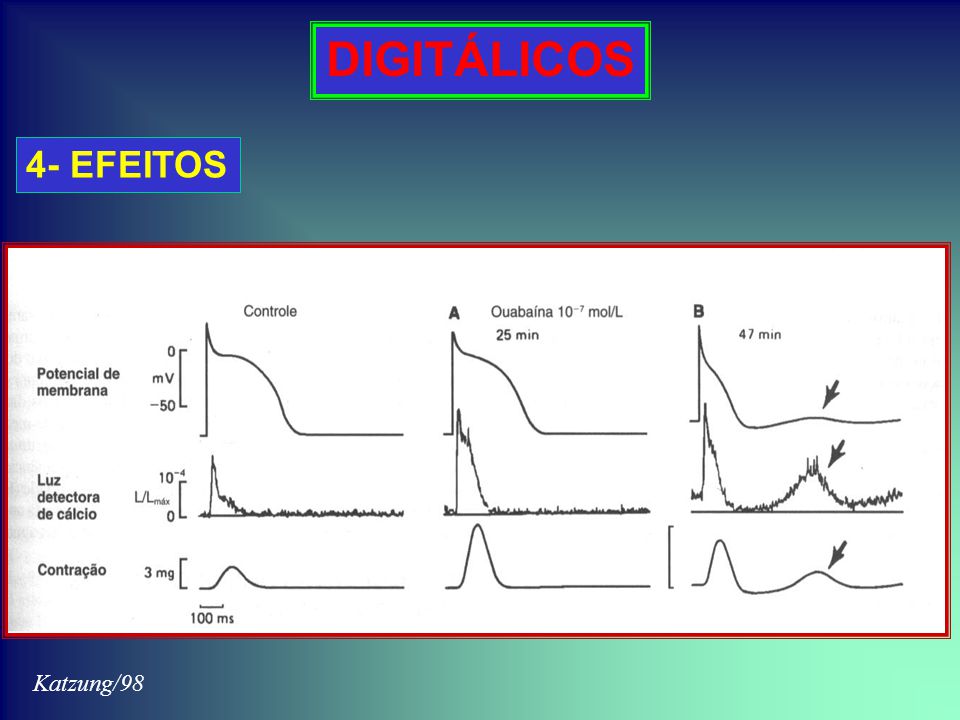 DIGITÁLICOS

4- EFEITOS

Controle

A Ouabaína $10^{-7}$ mol/L
25 min

B
47 min

Potencial de membrana
0
mV
−50

Luz detectora de cálcio
$10^{-4}$
$L/L_{máx}$
0

Contração
3 mg

100 ms

Katzung/98